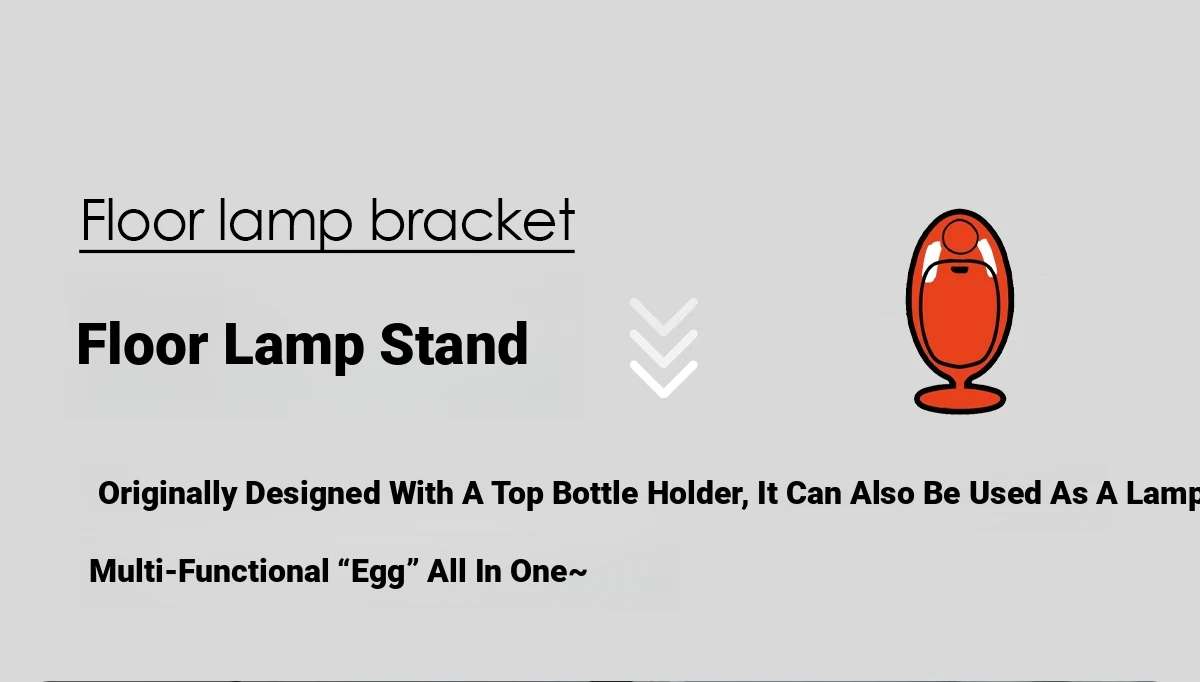 Floor lamp bracket

Floor Lamp Stand

Originally Designed With A Top Bottle Holder, It Can Also Be Used As A Lamp

Multi-Functional “Egg” All In One~